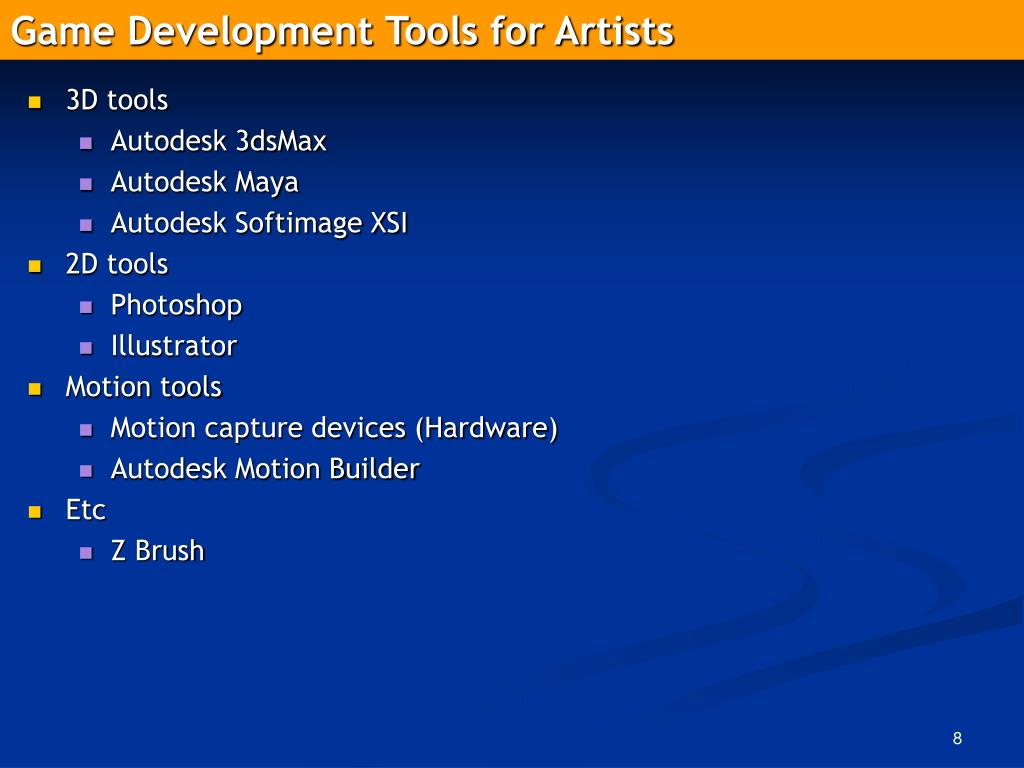 Game Development Tools for Artists

- 3D tools
  - Autodesk 3dsMax
  - Autodesk Maya
  - Autodesk Softimage XSI
- 2D tools
  - Photoshop
  - Illustrator
- Motion tools
  - Motion capture devices (Hardware)
  - Autodesk Motion Builder
- Etc
  - Z Brush

8